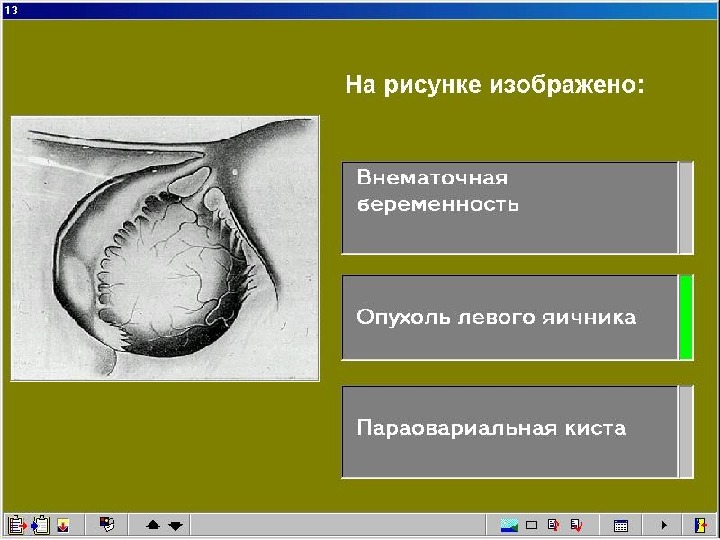 13

На рисунке изображено:

Внематочная беременность

Опухоль левого яичника

Параовариальная киста